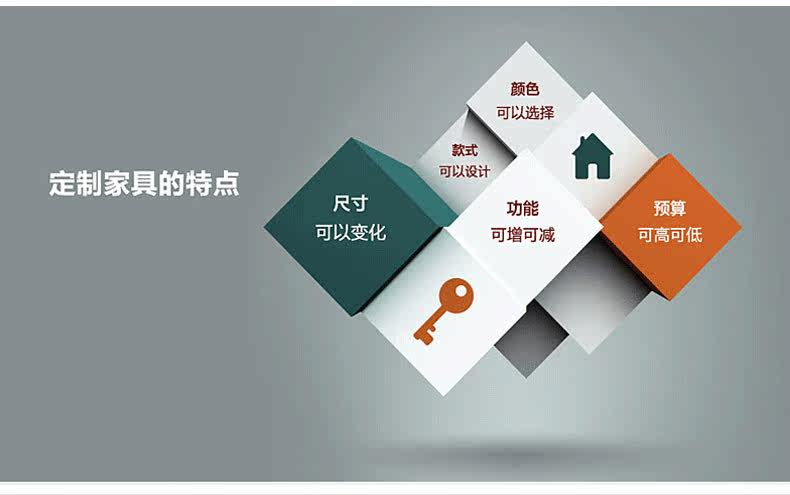 定制家具的特点

颜色
可以选择

款式
可以设计

尺寸
可以变化

功能
可增可减

预算
可高可低